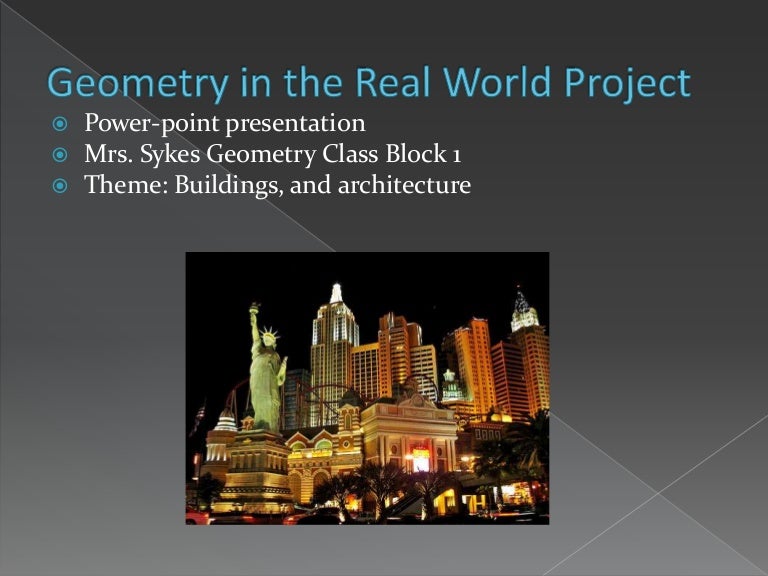 Geometry in the Real World Project

Power-point presentation
Mrs. Sykes Geometry Class Block 1
Theme: Buildings, and architecture